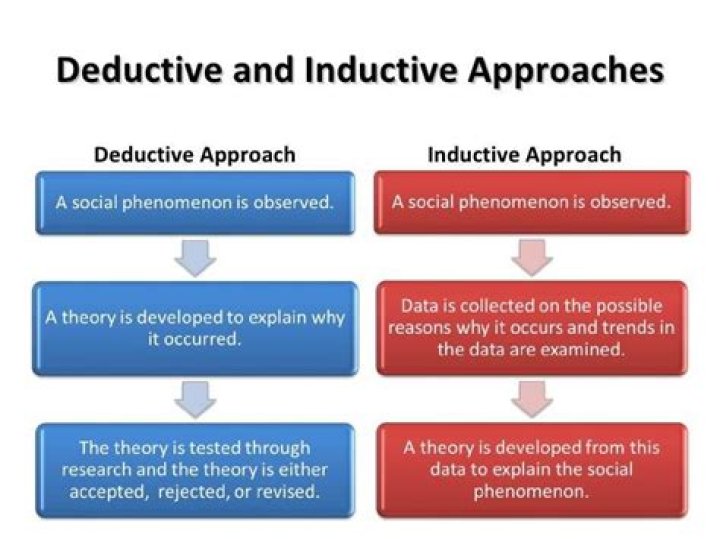 Deductive and Inductive Approaches

Deductive Approach

A social phenomenon is observed.

A theory is developed to explain why it occurred.

The theory is tested through research and the theory is either accepted, rejected, or revised.

Inductive Approach

A social phenomenon is observed.

Data is collected on the possible reasons why it occurs and trends in the data are examined.

A theory is developed from this data to explain the social phenomenon.